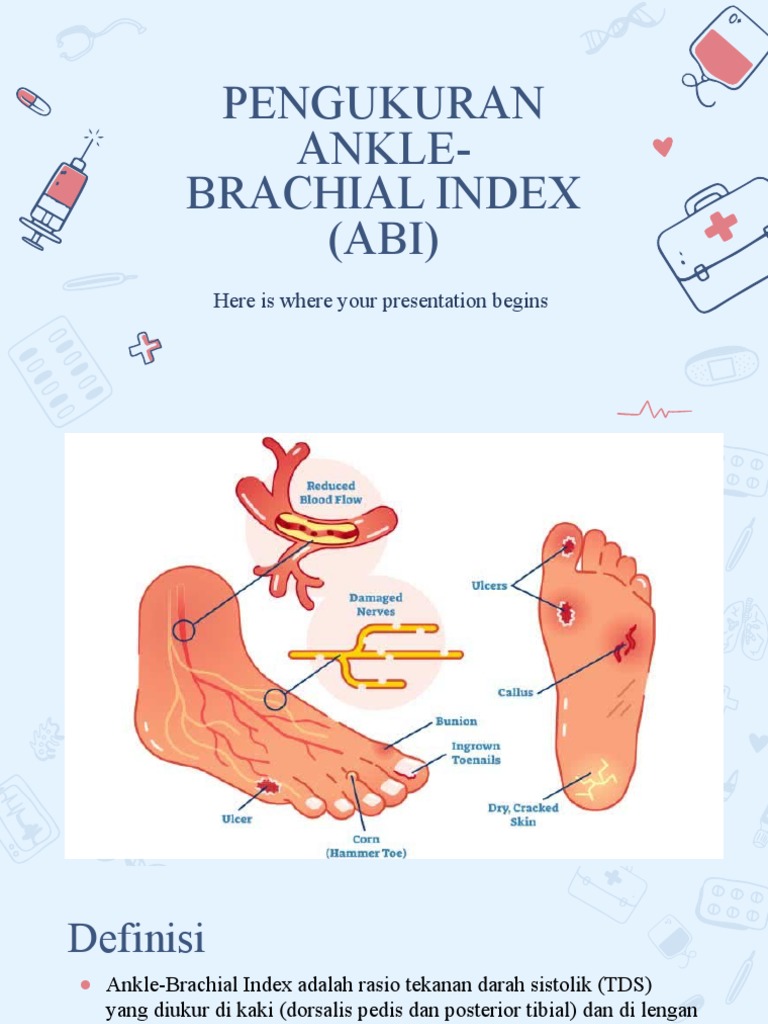 PENGUKURAN ANKLE-BRACHIAL INDEX (ABI)

Here is where your presentation begins

Reduced Blood Flow

Damaged Nerves

Ulcers

Callus

Bunion

Ingrown Toenails

Ulcer

Corn (Hammer Toe)

Dry, Cracked Skin

Definisi

Ankle-Brachial Index adalah rasio tekanan darah sistolik (TDS) yang diukur di kaki (dorsalis pedis dan posterior tibial) dan di lengan